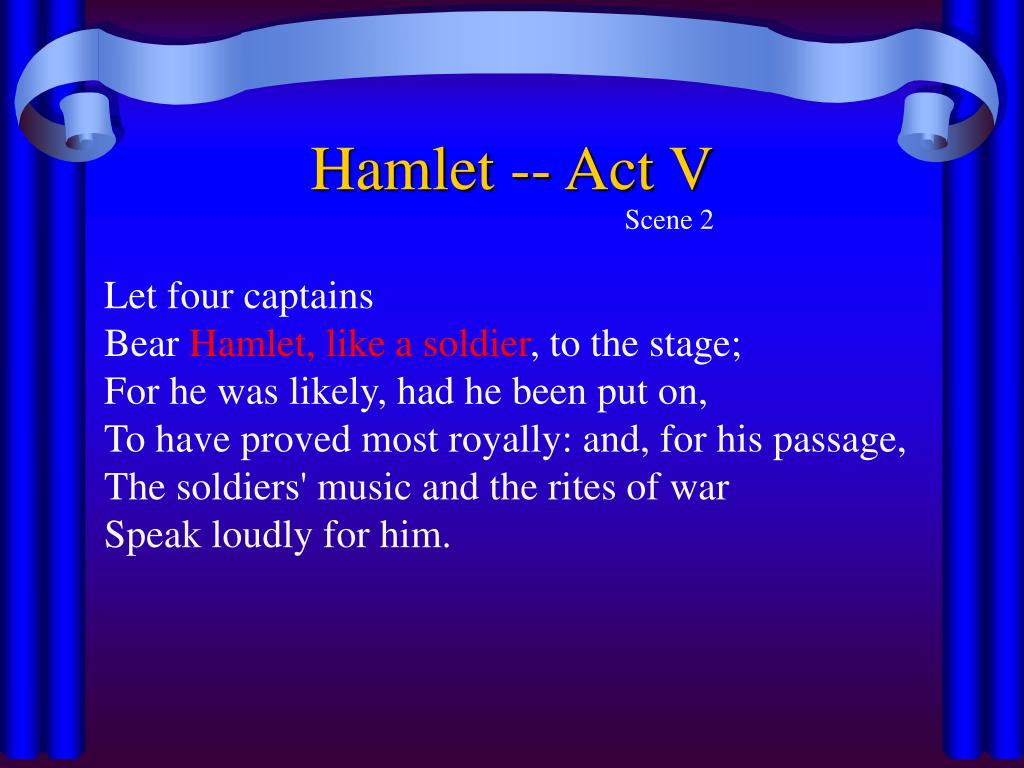 Hamlet -- Act V
Scene 2

Let four captains
Bear Hamlet, like a soldier, to the stage;
For he was likely, had he been put on,
To have proved most royally: and, for his passage,
The soldiers' music and the rites of war
Speak loudly for him.